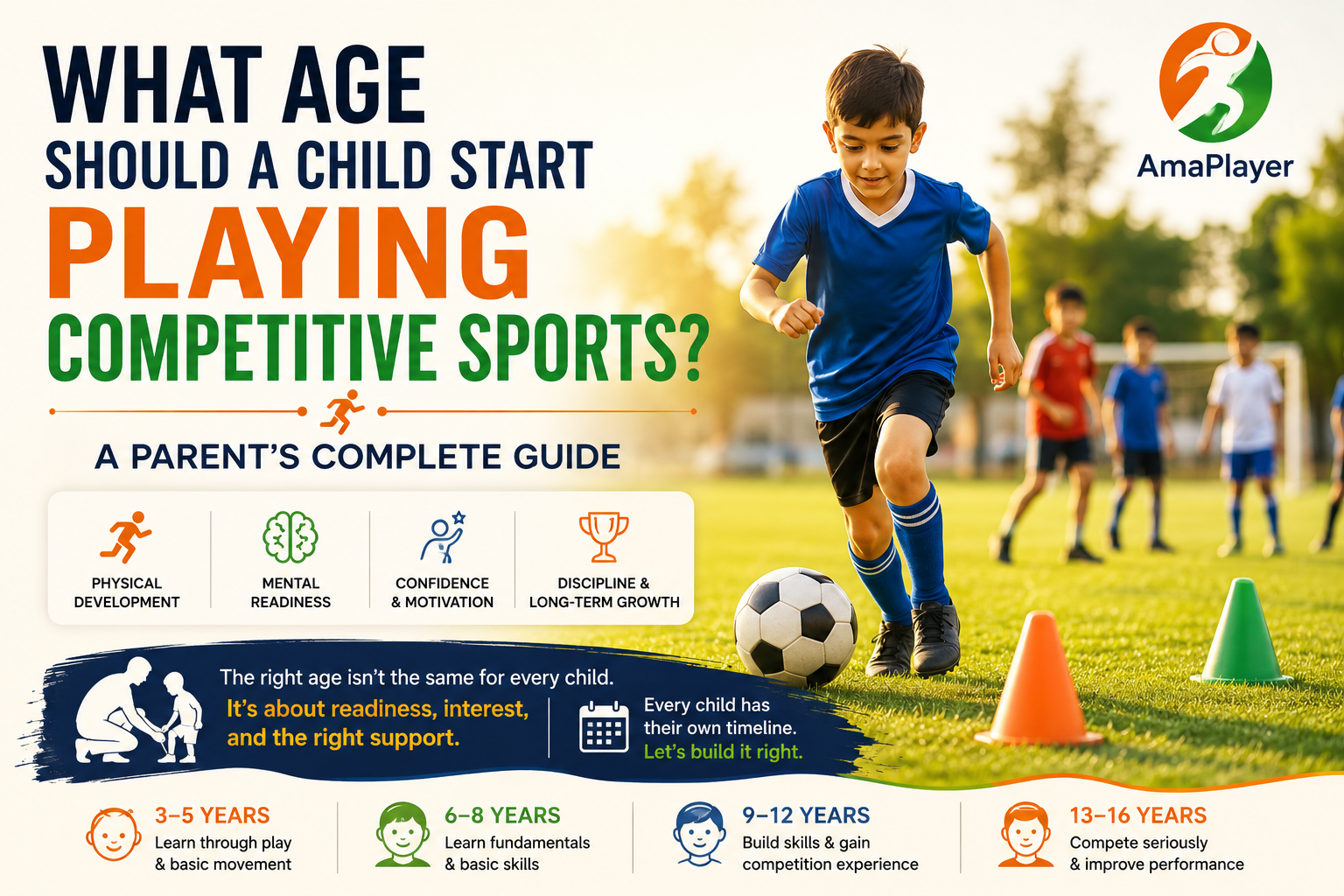 WHAT AGE
SHOULD A CHILD START
PLAYING
COMPETITIVE SPORTS?

AmaPlayer

A PARENT'S COMPLETE GUIDE

PHYSICAL DEVELOPMENT

MENTAL READINESS

CONFIDENCE & MOTIVATION

DISCIPLINE & LONG-TERM GROWTH

The right age isn't the same for every child.
It's about readiness, interest, and the right support.

Every child has their own timeline.
Let's build it right.

3–5 YEARS
Learn through play & basic movement

6–8 YEARS
Learn fundamentals & basic skills

9–12 YEARS
Build skills & gain competition experience

13–16 YEARS
Compete seriously & improve performance